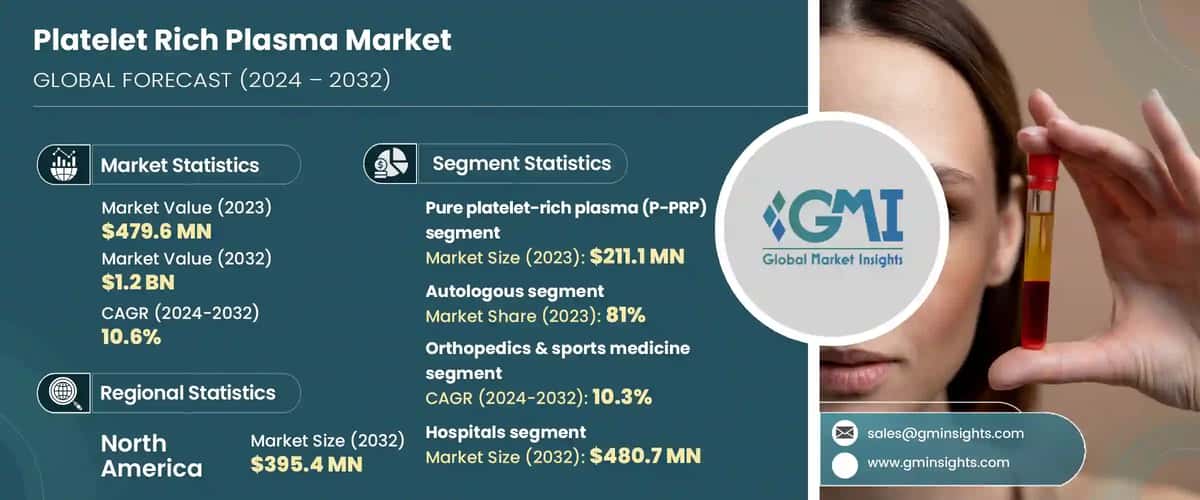 Platelet Rich Plasma Market
GLOBAL FORECAST (2024 – 2032)

Market Statistics

Market Value (2023)
$479.6 MN
Market Value (2032)
$1.2 BN
CAGR (2024-2032)
10.6%

Regional Statistics

North America
Market Size (2032)
$395.4 MN

Segment Statistics

Pure platelet-rich plasma (P-PRP) segment
Market Size (2023): $211.1 MN

Autologous segment
Market Share (2023): 81%

Orthopedics & sports medicine segment
CAGR (2024-2032): 10.3%

Hospitals segment
Market Size (2032): $480.7 MN

GMI
Global Market Insights

sales@gminsights.com
www.gminsights.com